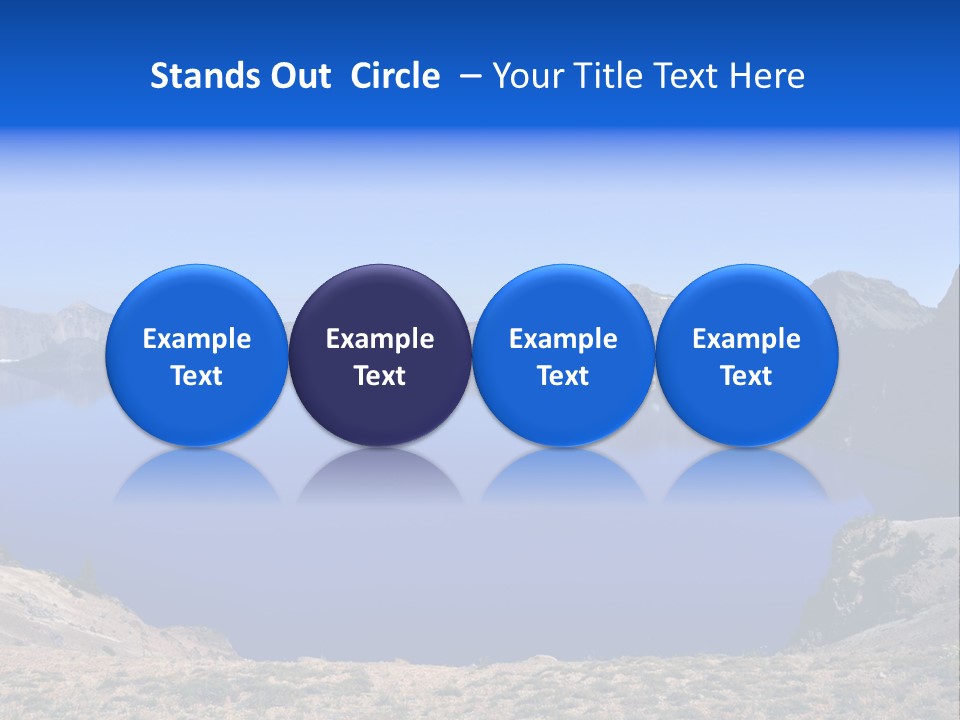 Stands Out Circle – Your Title Text Here

Example Text

Example Text

Example Text

Example Text